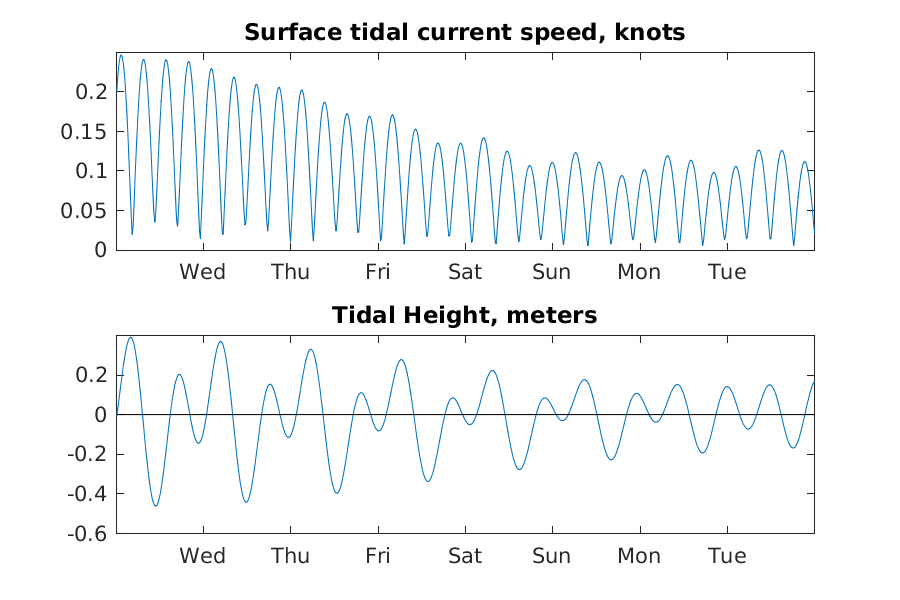 Surface tidal current speed, knots

0.2
0.15
0.1
0.05
0

Wed Thu Fri Sat Sun Mon Tue

Tidal Height, meters

0.2
0
-0.2
-0.4
-0.6

Wed Thu Fri Sat Sun Mon Tue